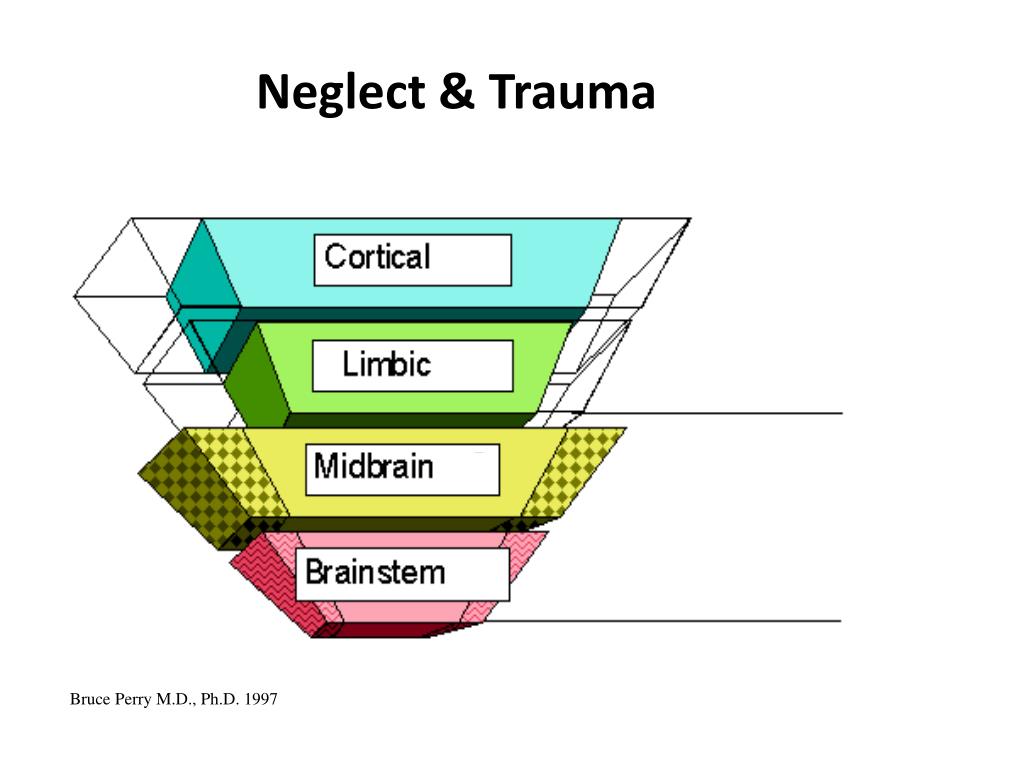 Neglect & Trauma

Cortical

Limbic

Midbrain

Brainstem

Bruce Perry M.D., Ph.D. 1997